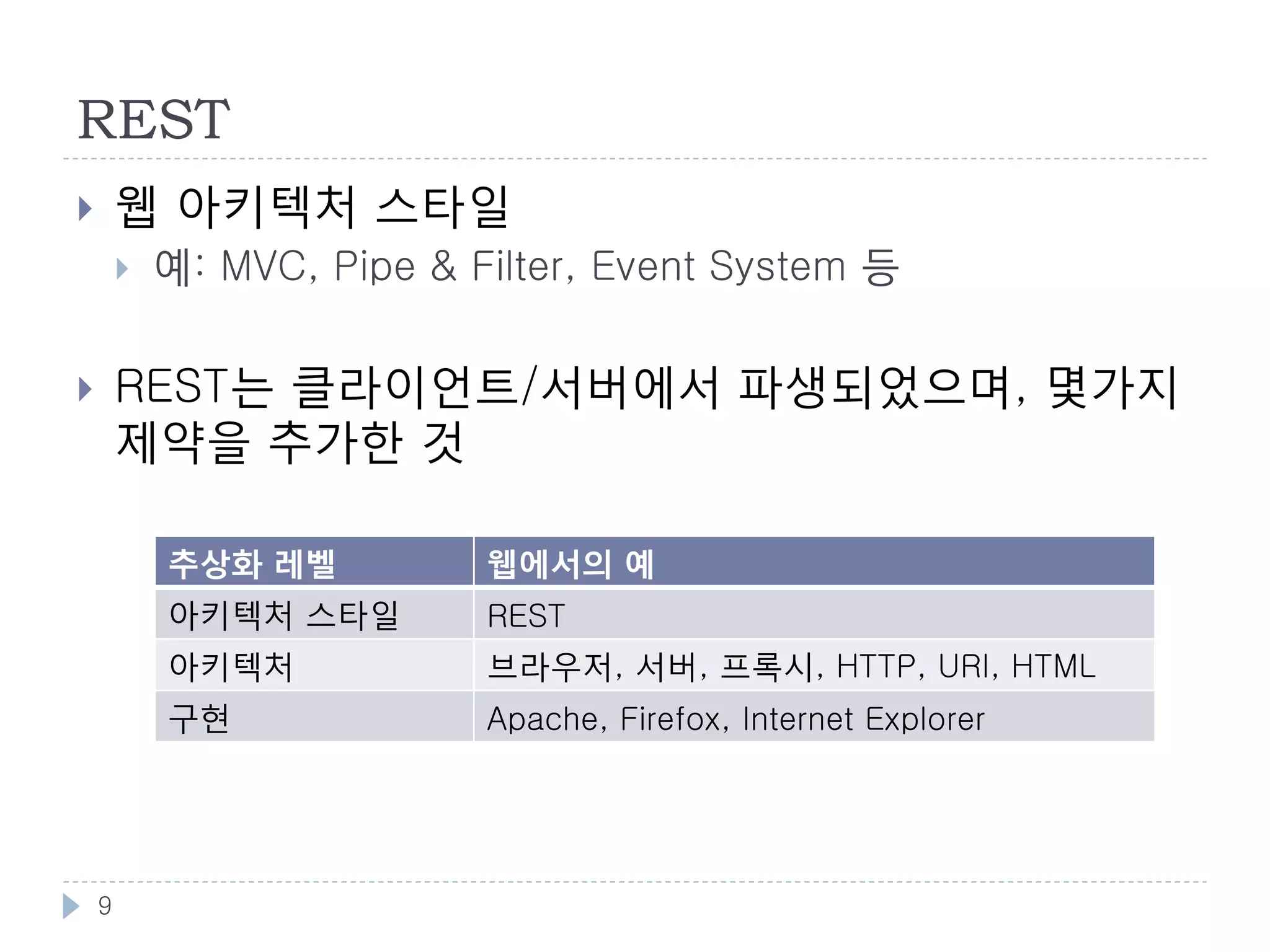 REST

웹 아키텍처 스타일

예: MVC, Pipe & Filter, Event System 등

REST는 클라이언트/서버에서 파생되었으며, 몇가지 제약을 추가한 것

| 추상화 레벨 | 웹에서의 예 |
|---|---|
| 아키텍처 스타일 | REST |
| 아키텍처 | 브라우저, 서버, 프록시, HTTP, URI, HTML |
| 구현 | Apache, Firefox, Internet Explorer |

9